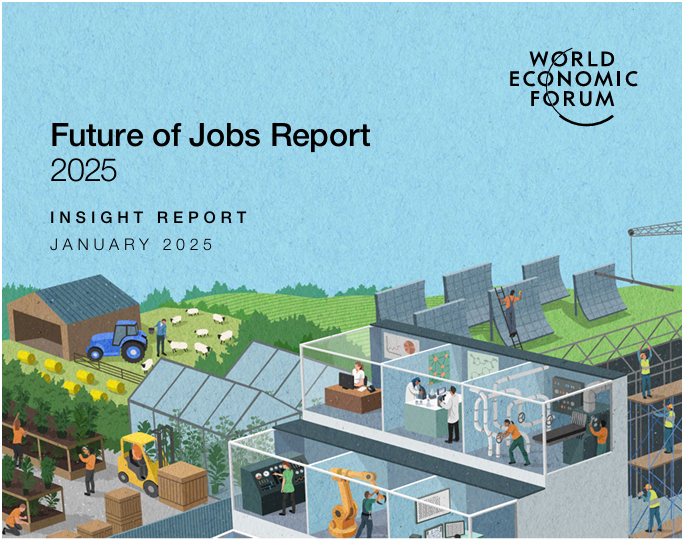 WORLD ECONOMIC FORUM

Future of Jobs Report
2025

INSIGHT REPORT
JANUARY 2025